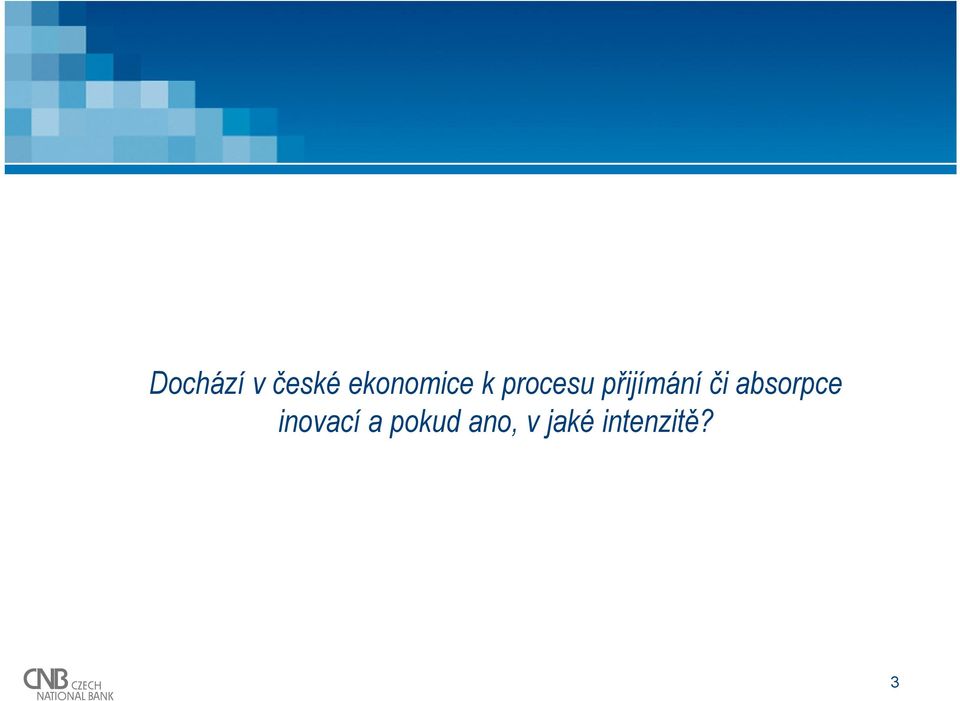 Dochází v české ekonomice k procesu přijímání či absorpce inovací a pokud ano, v jaké intenzitě?

CNB CZECH NATIONAL BANK

3